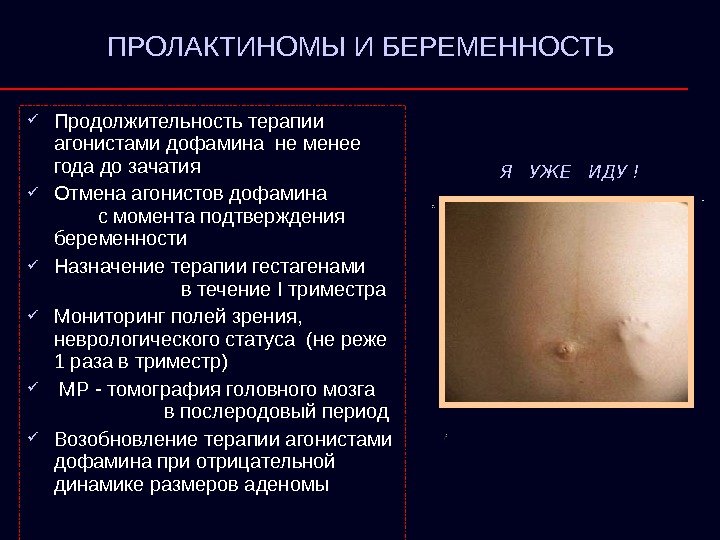 ПРОЛАКТИНОМЫ И БЕРЕМЕННОСТЬ

✓ Продолжительность терапии агонистами дофамина не менее года до зачатия
✓ Отмена агонистов дофамина с момента подтверждения беременности
✓ Назначение терапии гестагенами в течение I триместра
✓ Мониторинг полей зрения, неврологического статуса (не реже 1 раза в триместр)
✓ МР - томография головного мозга в послеродовый период
✓ Возобновление терапии агонистами дофамина при отрицательной динамике размеров аденомы

Я УЖЕ ИДУ !